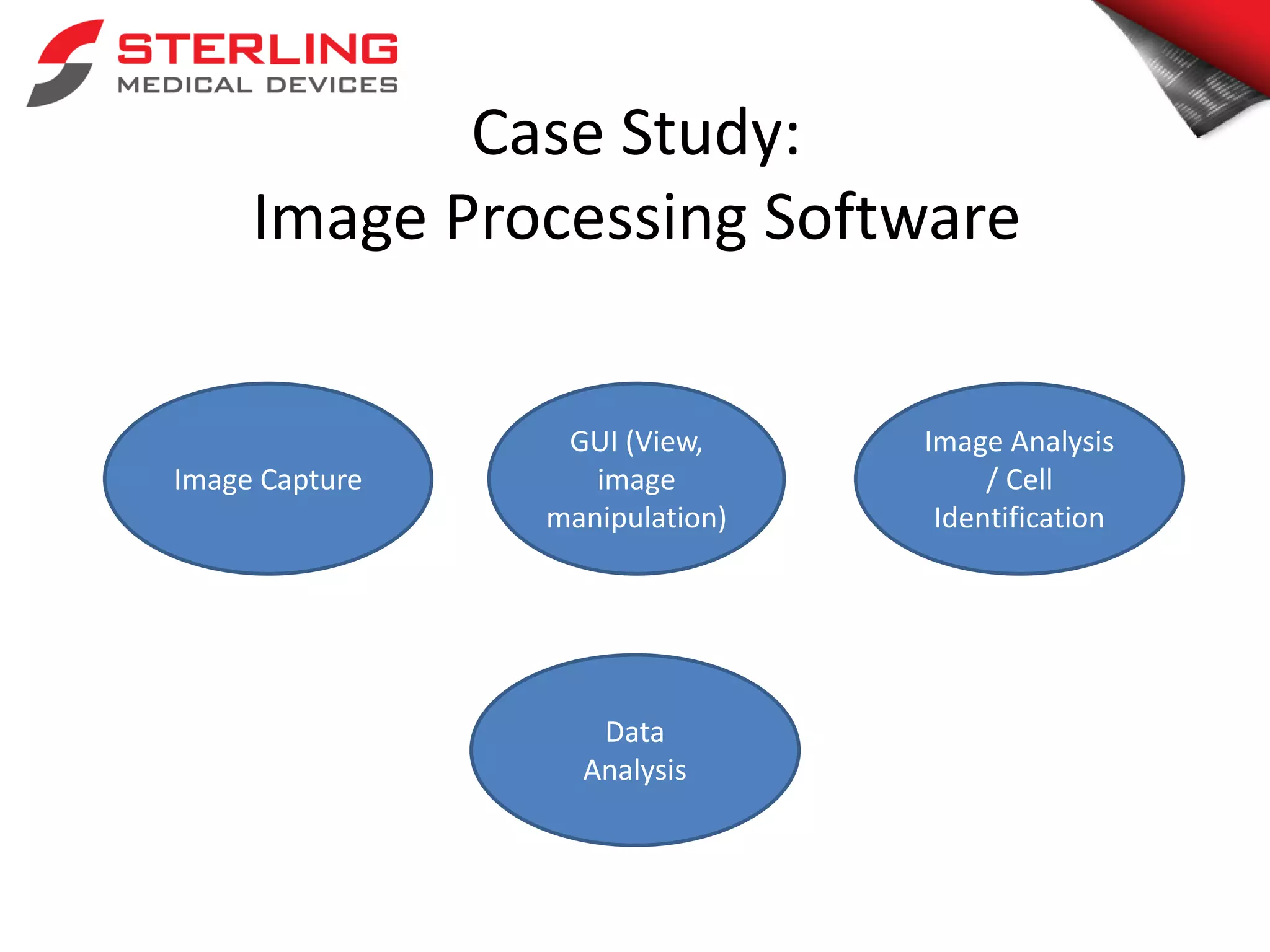 STERLING
MEDICAL DEVICES

Case Study:
Image Processing Software

Image Capture

GUI (View, image manipulation)

Image Analysis / Cell Identification

Data Analysis